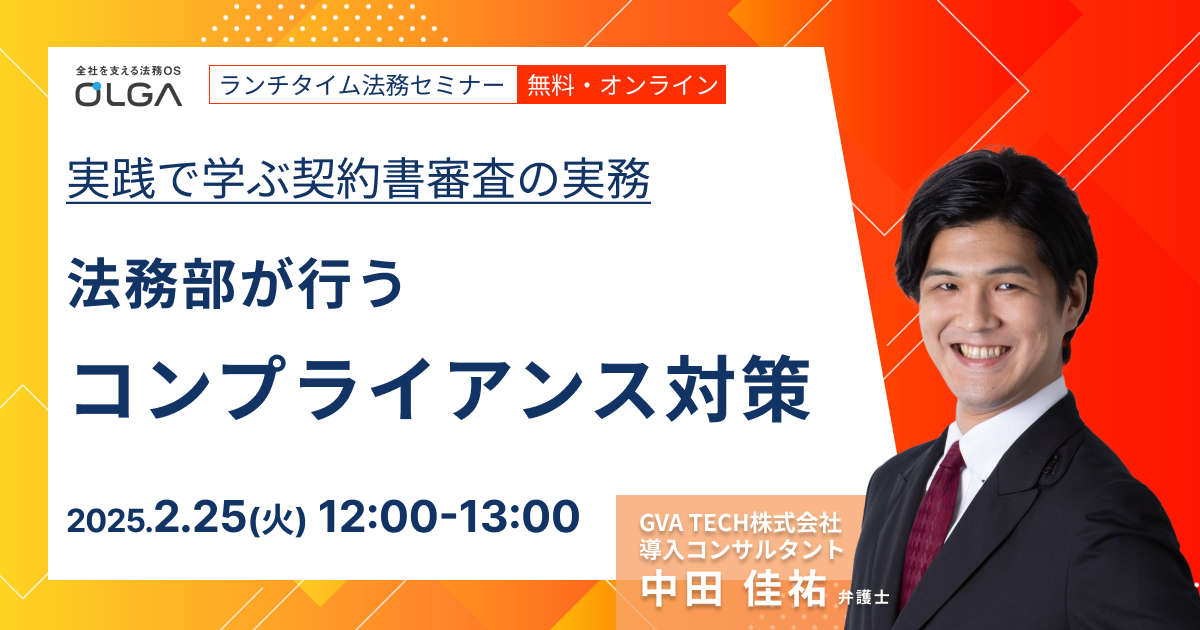 全社を支える法務OS
OLGA

ランチタイム法務セミナー 無料・オンライン

実践で学ぶ契約書審査の実務

法務部が行う

コンプライアンス対策

2025.2.25(火) 12:00-13:00

GVA TECH株式会社
導入コンサルタント
中田 佳祐 弁護士